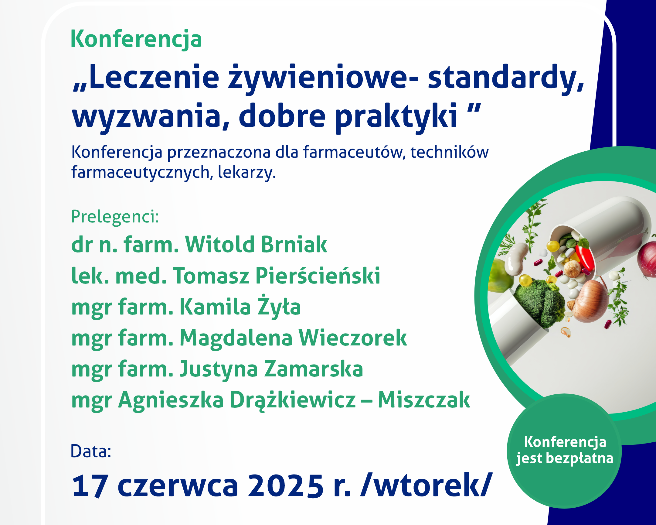 Konferencja
„Leczenie żywieniowe- standardy, wyzwania, dobre praktyki ”

Konferencja przeznaczona dla farmaceutów, techników farmaceutycznych, lekarzy.

Prelegenci:
dr n. farm. Witold Brniak
lek. med. Tomasz Pierścieński
mgr farm. Kamila Żyła
mgr farm. Magdalena Wieczorek
mgr farm. Justyna Zamarska
mgr Agnieszka Drążkiewicz – Miszczak

Data:
17 czerwca 2025 r. /wtorek/

Konferencja jest bezpłatna